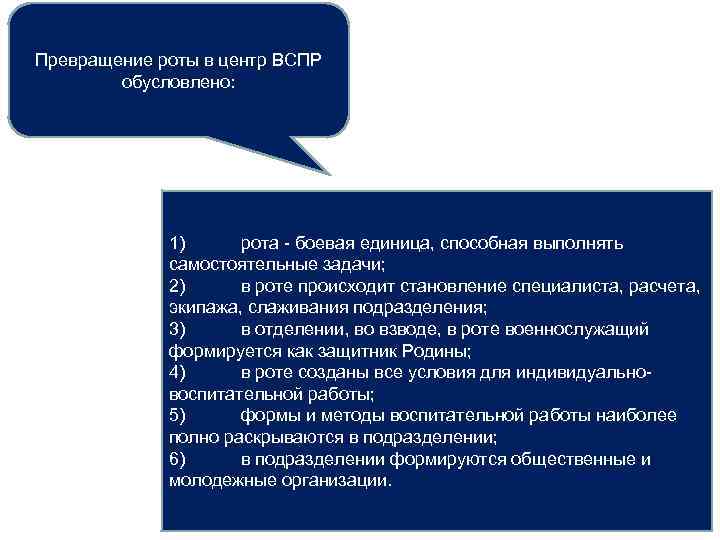 Превращение роты в центр ВСПР обусловлено:

1) рота - боевая единица, способная выполнять самостоятельные задачи;
2) в роте происходит становление специалиста, расчета, экипажа, слаживания подразделения;
3) в отделении, во взводе, в роте военнослужащий формируется как защитник Родины;
4) в роте созданы все условия для индивидуально-воспитательной работы;
5) формы и методы воспитательной работы наиболее полно раскрываются в подразделении;
6) в подразделении формируются общественные и молодежные организации.